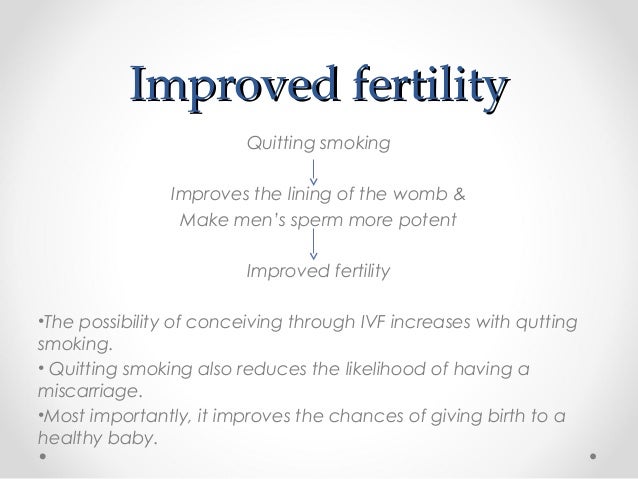 Improved fertility

Quitting smoking

Improves the lining of the womb &
Make men's sperm more potent

Improved fertility

•The possibility of conceiving through IVF increases with qutting smoking.

• Quitting smoking also reduces the likelihood of having a miscarriage.

•Most importantly, it improves the chances of giving birth to a healthy baby.